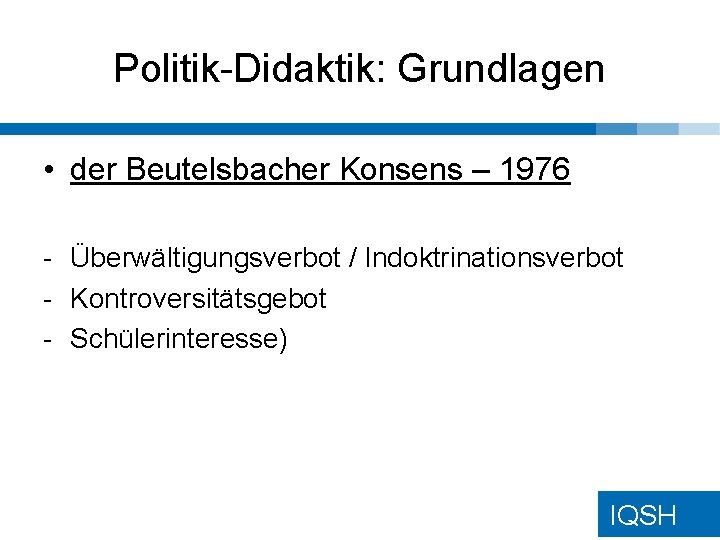 Politik-Didaktik: Grundlagen

• der Beutelsbacher Konsens – 1976

- Überwältigungsverbot / Indoktrinationsverbot
- Kontroversitätsgebot
- Schülerinteresse)

IQSH